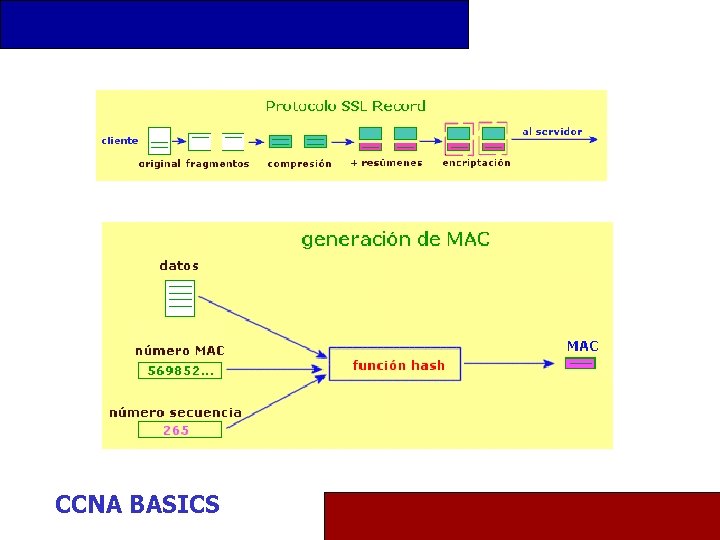 Protocolo SSL Record

cliente

original fragmentos

compresión

+ resúmenes

encriptación

al servidor

generación de MAC

datos

número MAC

569852...

número secuencia

265

función hash

MAC

CCNA BASICS